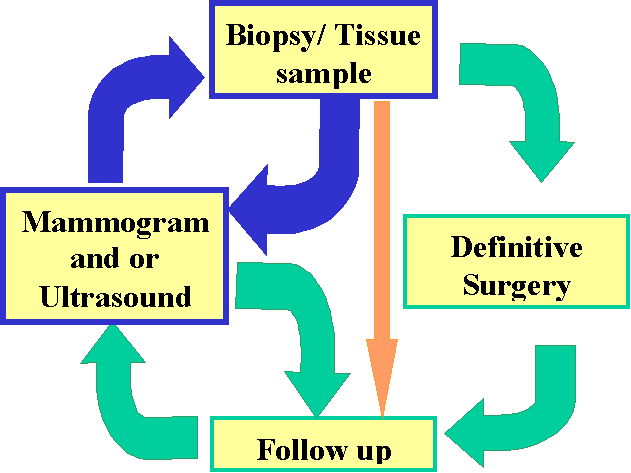 Biopsy/ Tissue sample

Mammogram and or Ultrasound

Definitive Surgery

Follow up